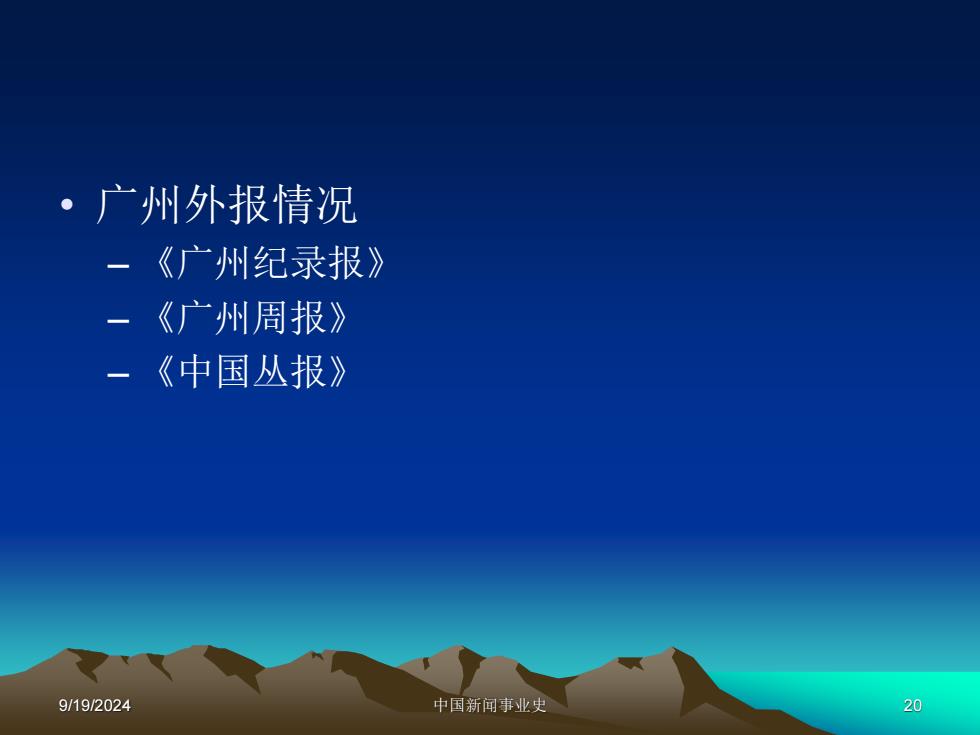 • 广州外报情况
– 《广州纪录报》
– 《广州周报》
– 《中国丛报》

9/19/2024
中国新闻事业史
20